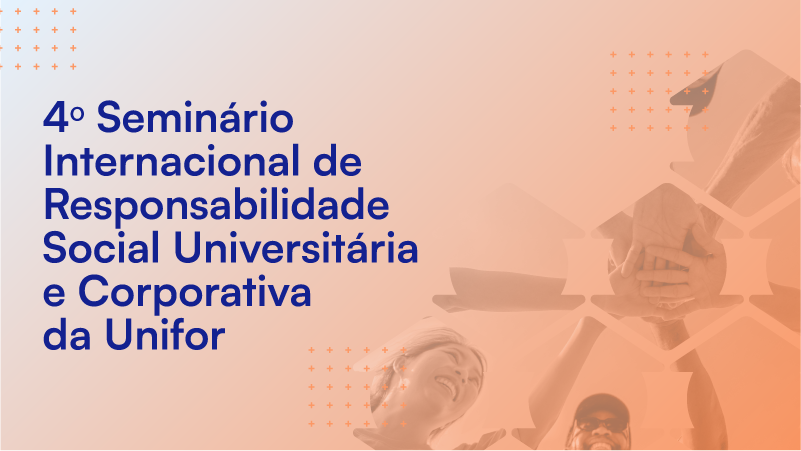 4º Seminário Internacional de Responsabilidade Social Universitária e Corporativa da Unifor